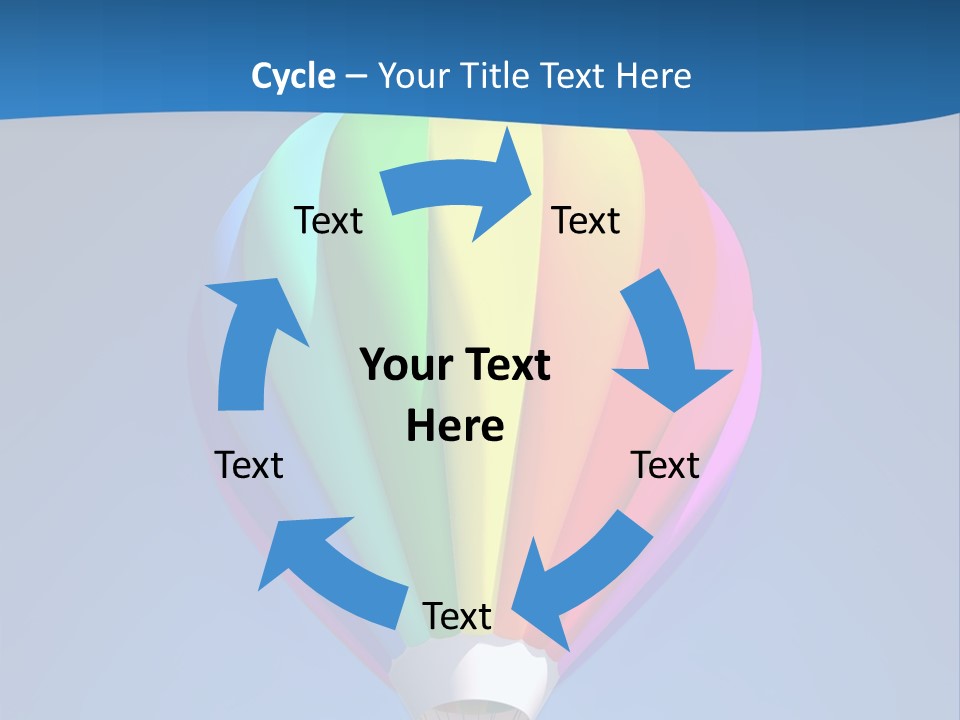 Cycle – Your Title Text Here

Text

Text

Your Text Here

Text

Text

Text